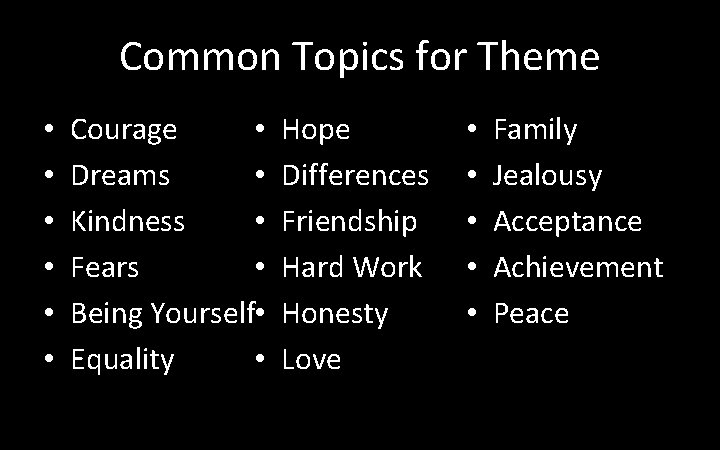 Common Topics for Theme

• Courage
• Dreams
• Kindness
• Fears
• Being Yourself
• Equality

• Hope
• Differences
• Friendship
• Hard Work
• Honesty
• Love

• Family
• Jealousy
• Acceptance
• Achievement
• Peace